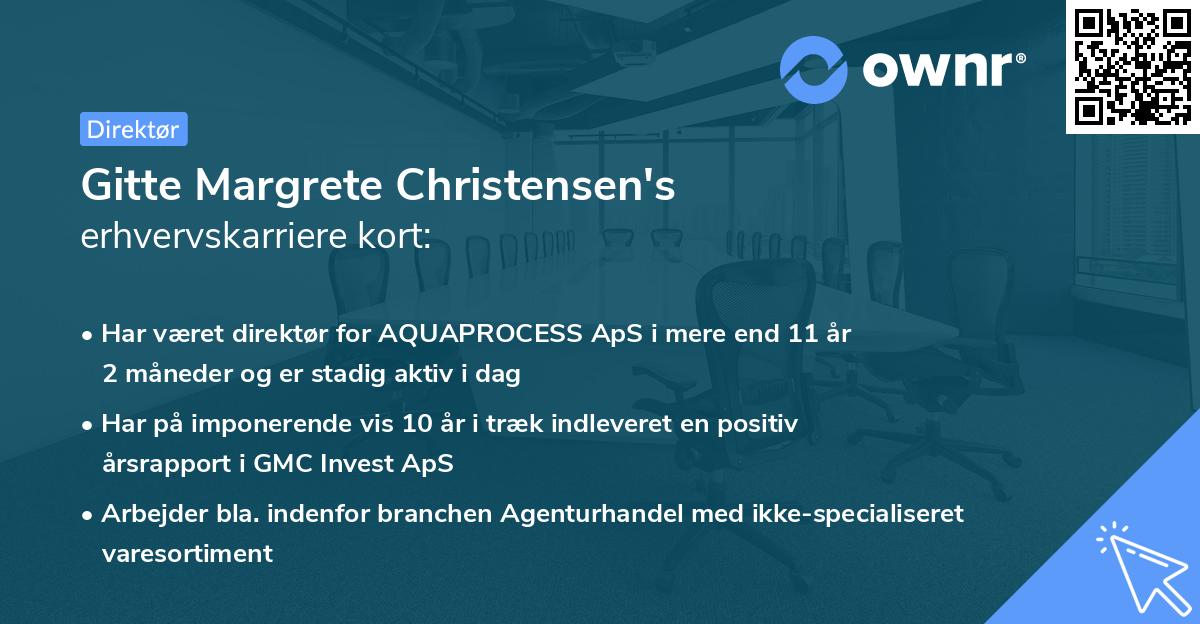 ownr®

Direktør

Gitte Margrete Christensen's
erhvervskarriere kort:

• Har været direktør for AQUAPROCESS ApS i mere end 11 år 2 måneder og er stadig aktiv i dag

• Har på imponerende vis 10 år i træk indleveret en positiv årsrapport i GMC Invest ApS

• Arbejder bla. indenfor branchen Agenturhandel med ikke-specialiseret varesortiment